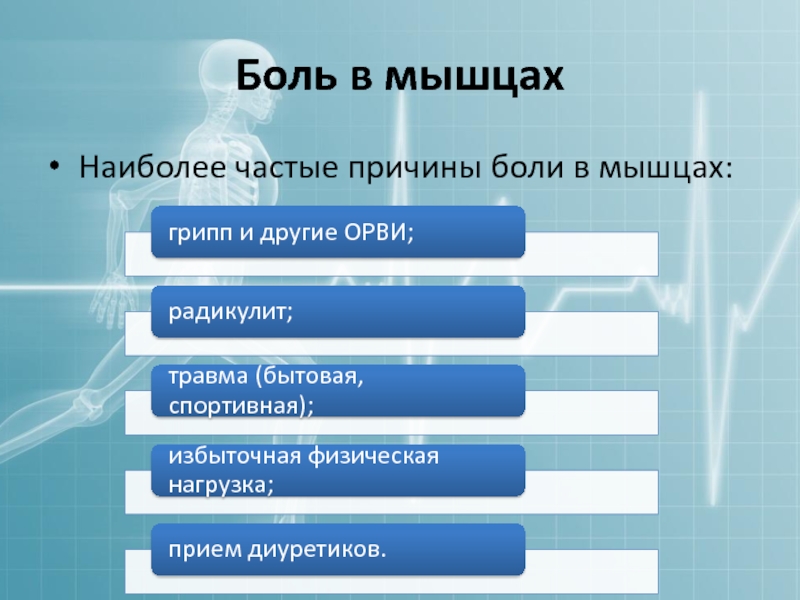 Боль в мышцах

• Наиболее частые причины боли в мышцах:

грипп и другие ОРВИ;

радикулит;

травма (бытовая, спортивная);

избыточная физическая нагрузка;

прием диуретиков.